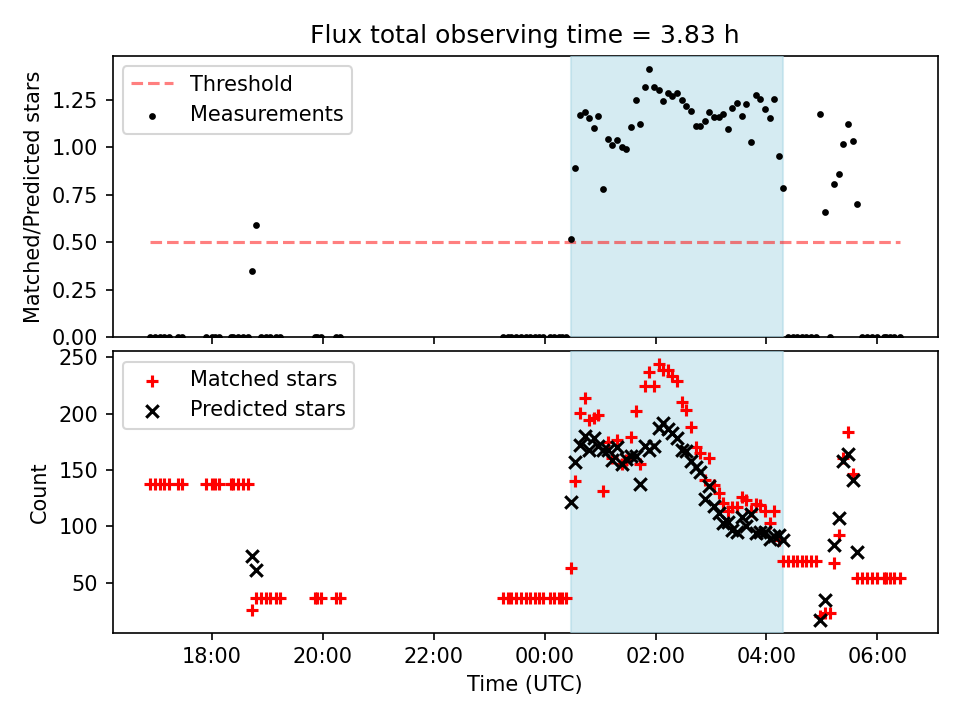 Flux total observing time = 3.83 h

Threshold
Measurements

Matched/Predicted stars

1.25
1.00
0.75
0.50
0.25
0.00

Matched stars
Predicted stars

Count

250
200
150
100
50

18:00
20:00
22:00
00:00
02:00
04:00
06:00

Time (UTC)